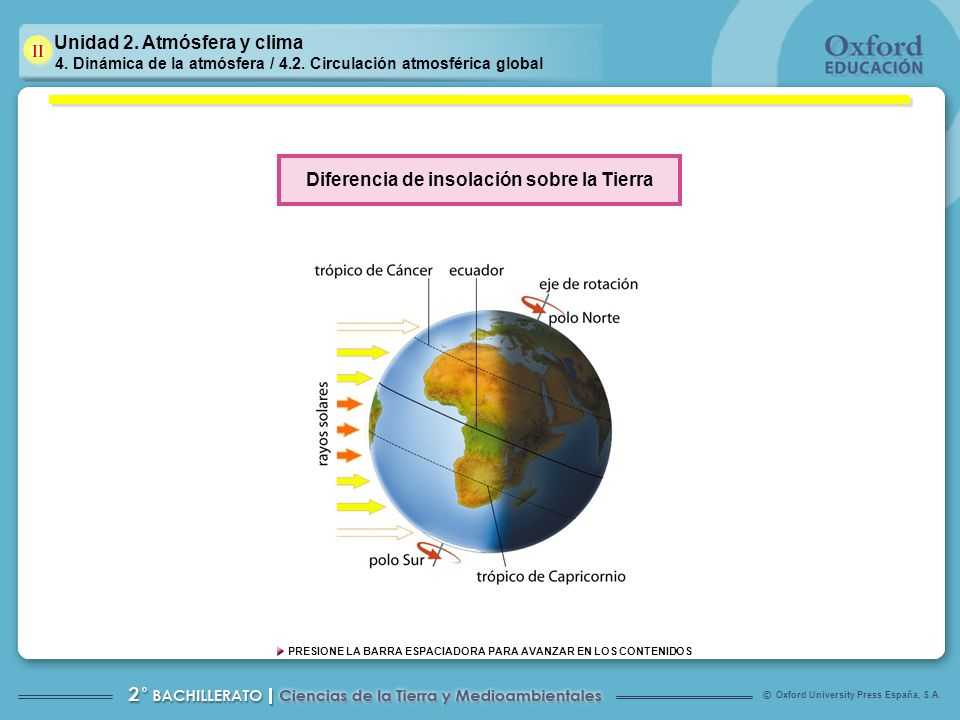 II Unidad 2. Atmósfera y clima
4. Dinámica de la atmósfera / 4.2. Circulación atmosférica global

Oxford EDUCACIÓN

Diferencia de insolación sobre la Tierra

trópico de Cáncer
ecuador
eje de rotación
polo Norte
rayos solares
polo Sur
trópico de Capricornio

PRESIONE LA BARRA ESPACIADORA PARA AVANZAR EN LOS CONTENIDOS

2° BACHILLERATO | Ciencias de la Tierra y Medioambientales

© Oxford University Press España, S.A.